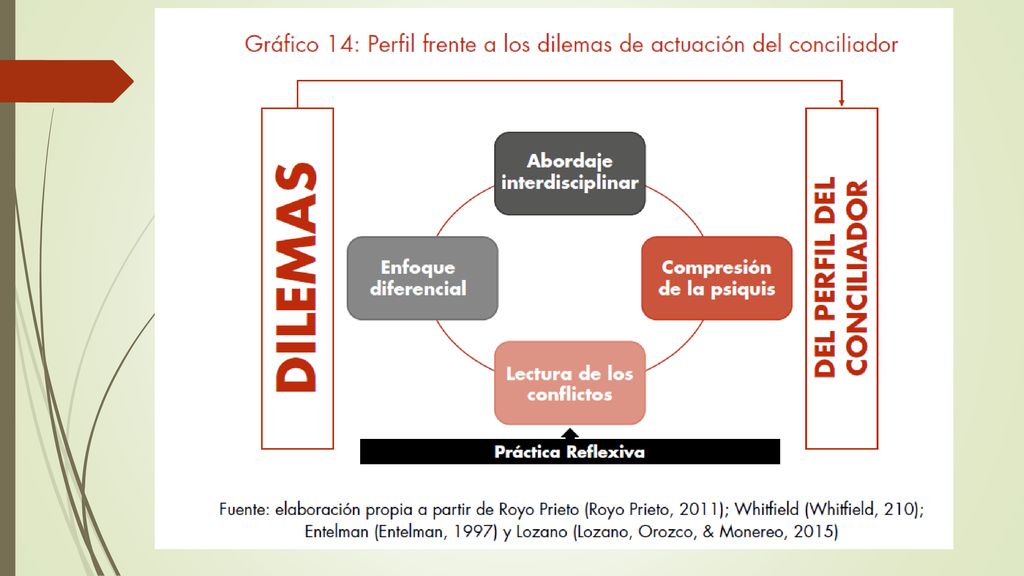 Gráfico 14: Perfil frente a los dilemas de actuación del conciliador

DILEMAS

Abordaje interdisciplinar

Enfoque diferencial

Compresión de la psiquis

Lectura de los conflictos

DEL PERFIL DEL CONCILIADOR

Práctica Reflexiva

Fuente: elaboración propia a partir de Royo Prieto (Royo Prieto, 2011); Whitfield (Whitfield, 210); Entelman (Entelman, 1997) y Lozano (Lozano, Orozco, & Monereo, 2015)